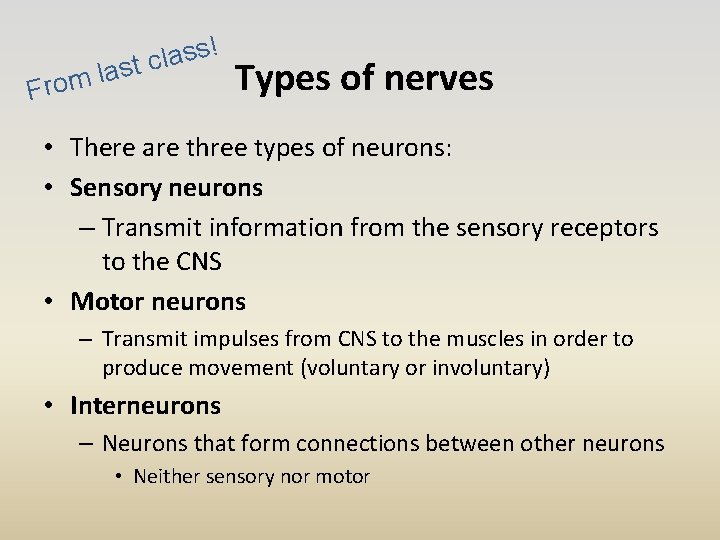 From last class!

Types of nerves

• There are three types of neurons:
• Sensory neurons
– Transmit information from the sensory receptors to the CNS
• Motor neurons
– Transmit impulses from CNS to the muscles in order to produce movement (voluntary or involuntary)
• Interneurons
– Neurons that form connections between other neurons
• Neither sensory nor motor